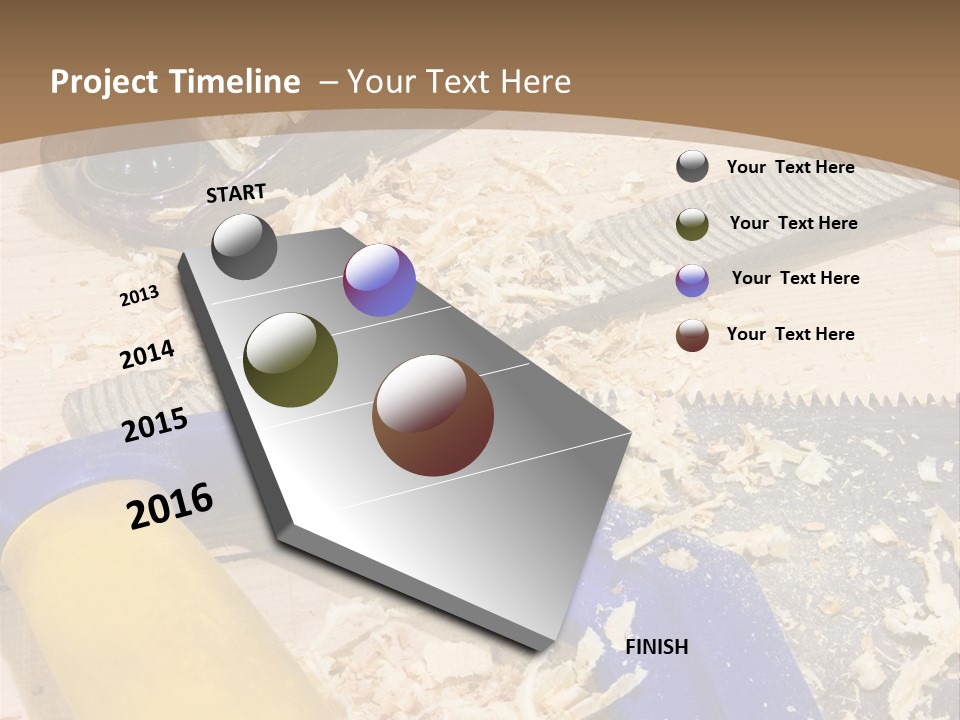 Project Timeline – Your Text Here

START

2013

2014

2015

2016

FINISH

Your Text Here

Your Text Here

Your Text Here

Your Text Here